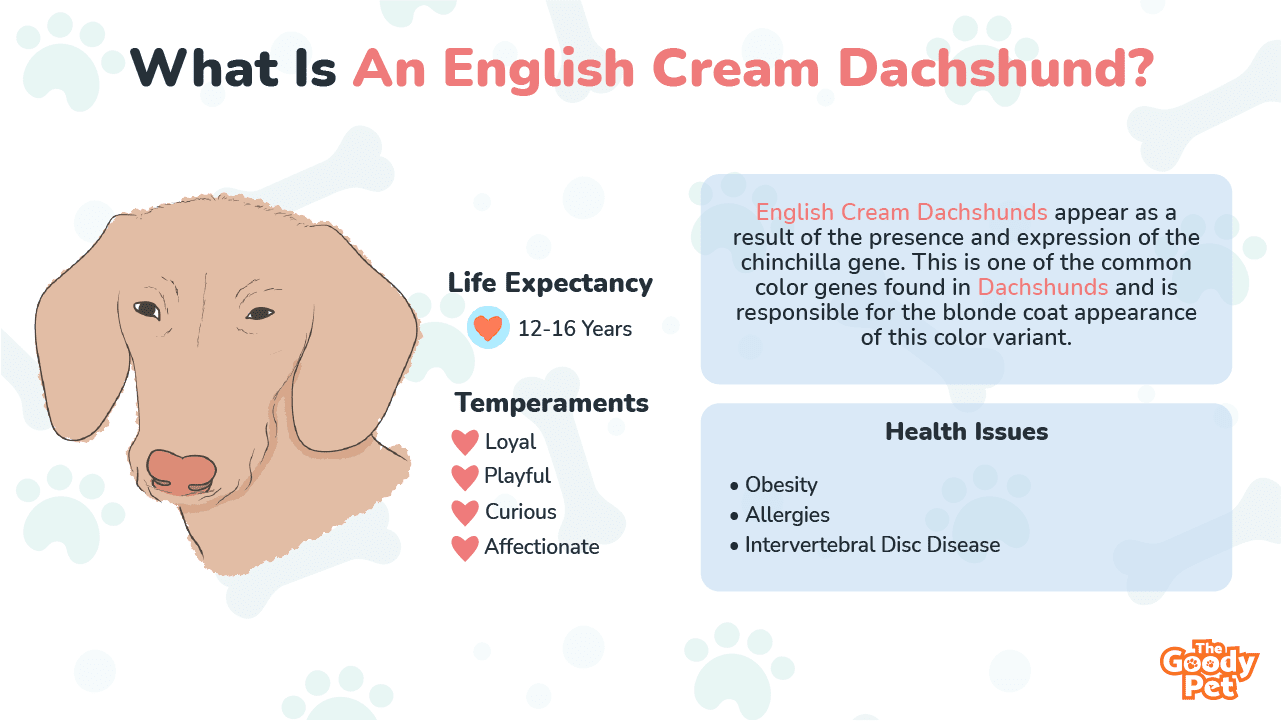 What Is An English Cream Dachshund?

Life Expectancy

12-16 Years

Temperaments

Loyal

Playful

Curious

Affectionate

English Cream Dachshunds appear as a result of the presence and expression of the chinchilla gene. This is one of the common color genes found in Dachshunds and is responsible for the blonde coat appearance of this color variant.

Health Issues

• Obesity
• Allergies
• Intervertebral Disc Disease

The Goody Pet